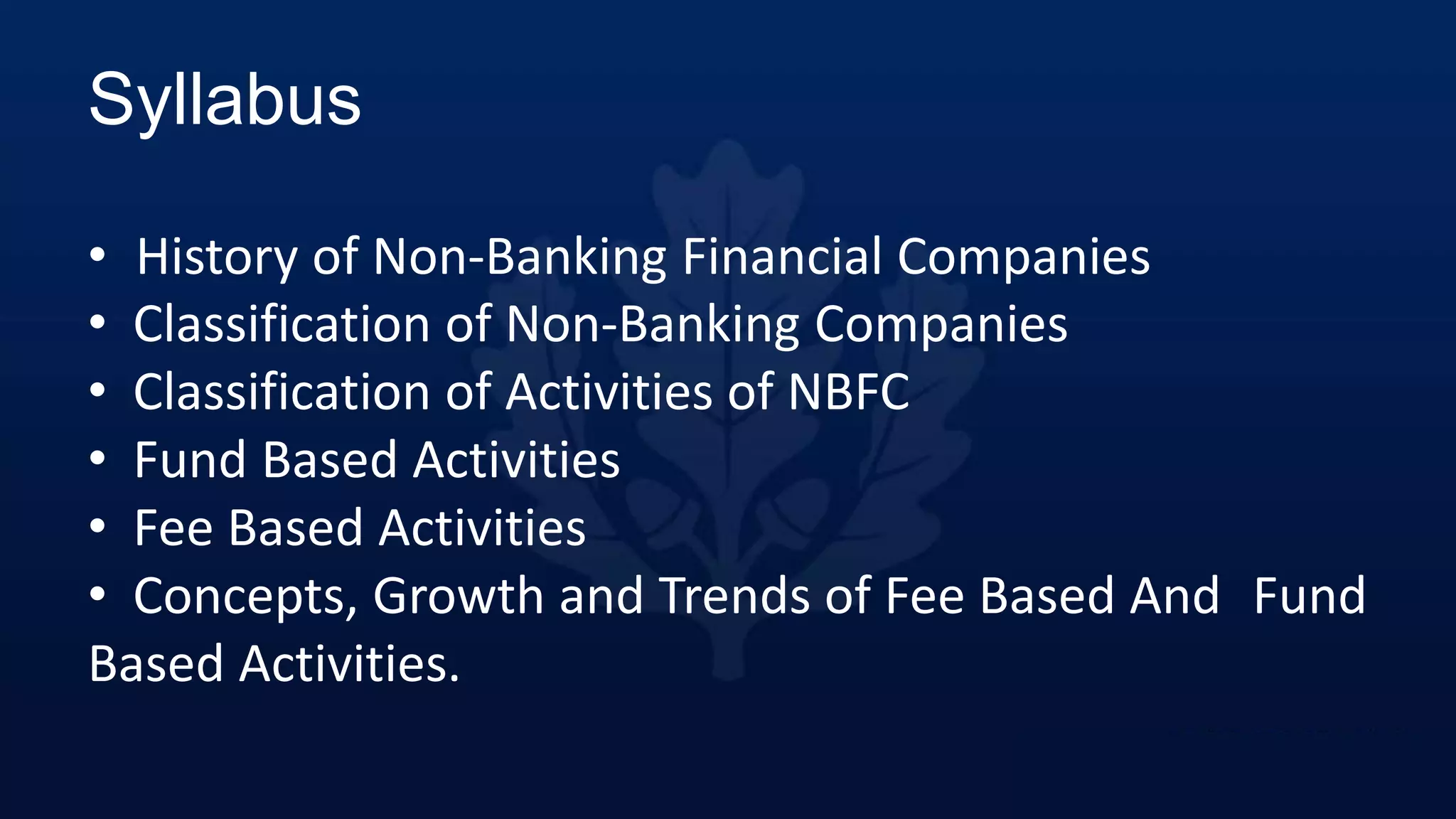 Syllabus

• History of Non-Banking Financial Companies
• Classification of Non-Banking Companies
• Classification of Activities of NBFC
• Fund Based Activities
• Fee Based Activities
• Concepts, Growth and Trends of Fee Based And Fund Based Activities.